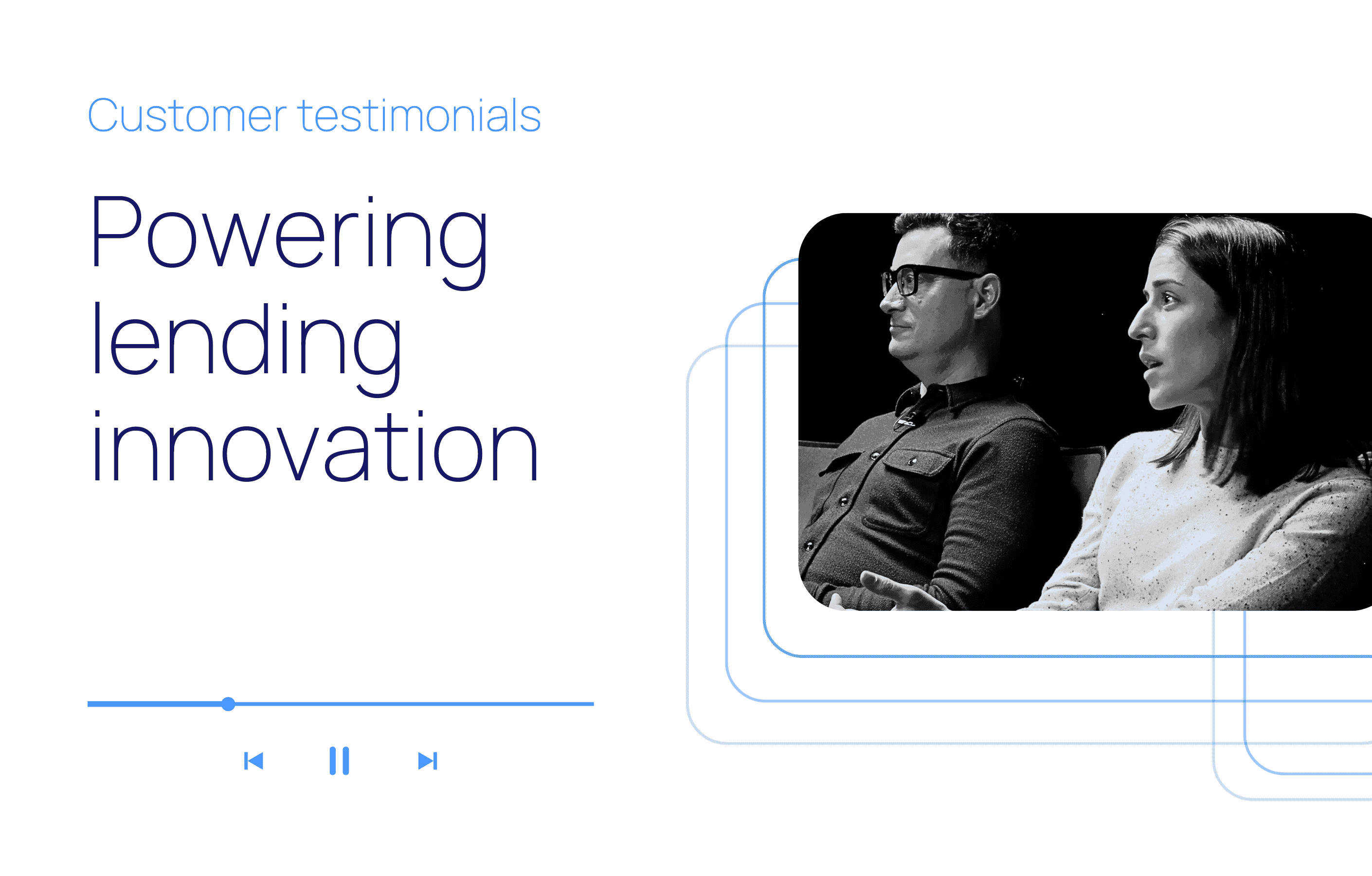 Customer testimonials

Powering lending innovation